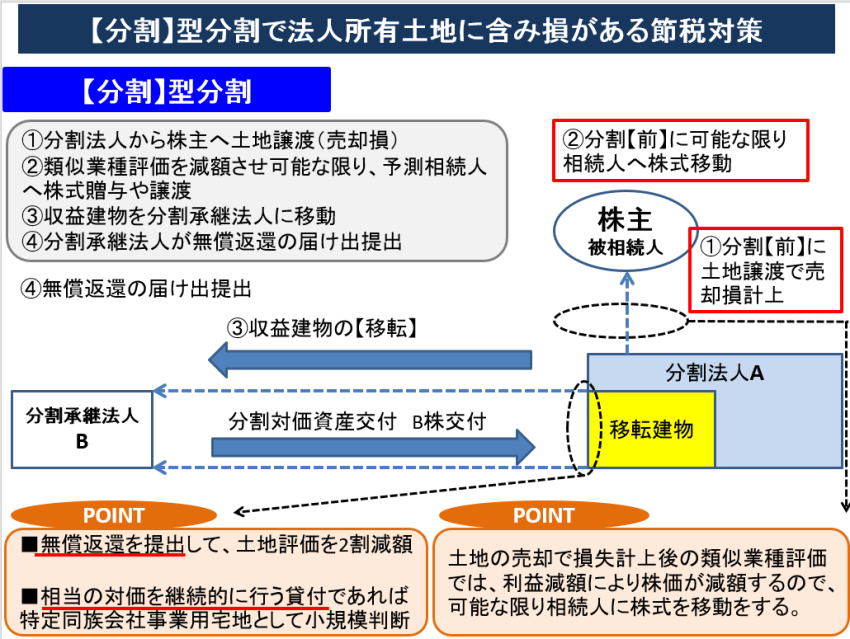 【分割】型分割で法人所有土地に含み損がある節税対策

【分割】型分割

①分割法人から株主へ土地譲渡（売却損）
②類似業種評価を減額させ可能な限り、予測相続人へ株式贈与や譲渡
③収益建物を分割承継法人に移動
④分割承継法人が無償返還の届け出提出

②分割【前】に可能な限り相続人へ株式移動

株主
被相続人

①分割【前】に土地譲渡で売却損計上

④無償返還の届け出提出

③収益建物の【移転】

分割法人A

分割承継法人
B

分割対価資産交付　B株交付

移転建物

POINT

■無償返還を提出して、土地評価を2割減額

■相当の対価を継続的に行う貸付であれば特定同族会社事業用宅地として小規模判断

POINT

土地の売却で損失計上後の類似業種評価では、利益減額により株価が減額するので、可能な限り相続人に株式を移動をする。